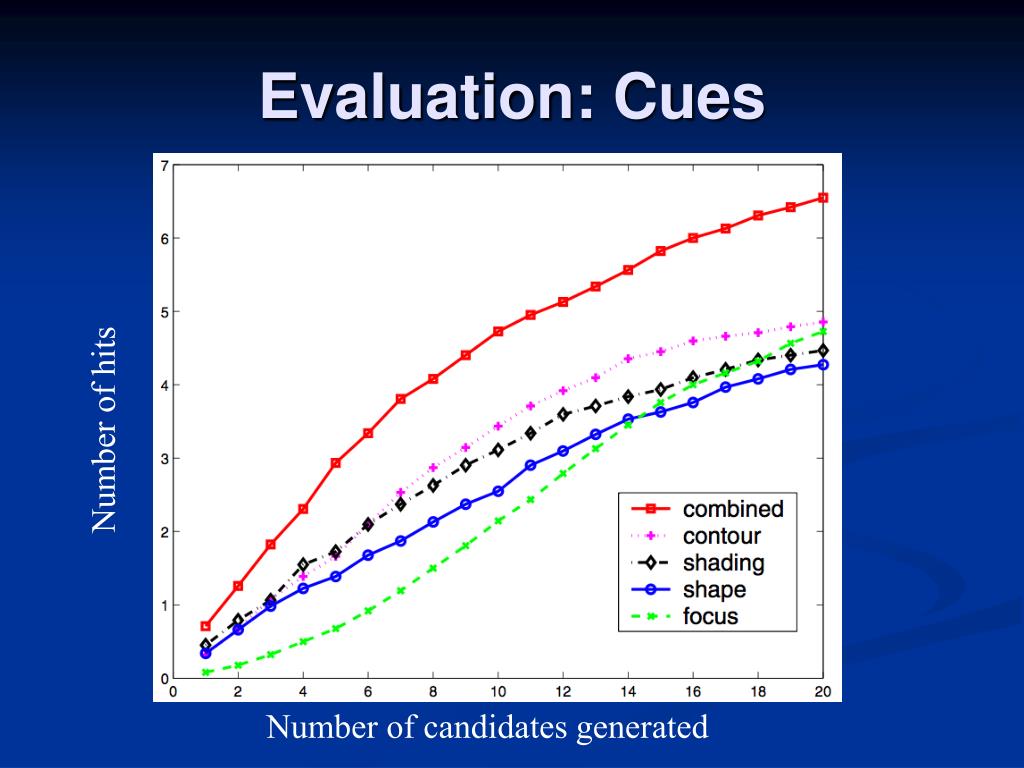 Evaluation: Cues

Number of hits

7
6
5
4
3
2
1
0

0 2 4 6 8 10 12 14 16 18 20

combined
contour
shading
shape
focus

Number of candidates generated